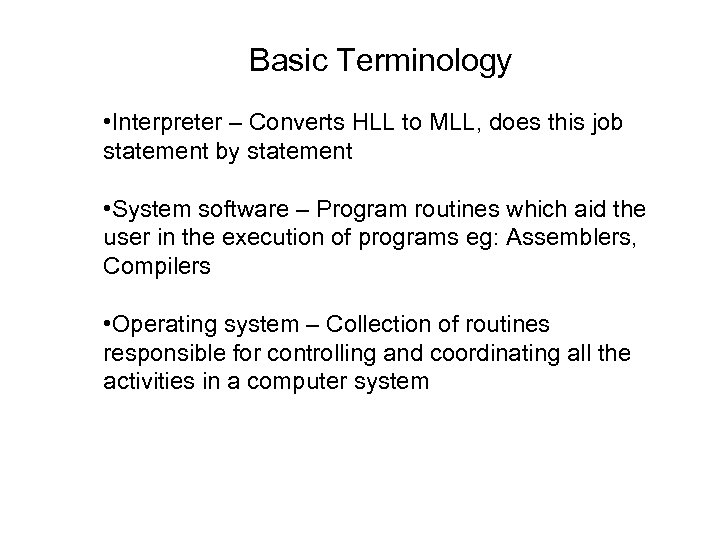 Basic Terminology

•Interpreter – Converts HLL to MLL, does this job statement by statement

•System software – Program routines which aid the user in the execution of programs eg: Assemblers, Compilers

•Operating system – Collection of routines responsible for controlling and coordinating all the activities in a computer system